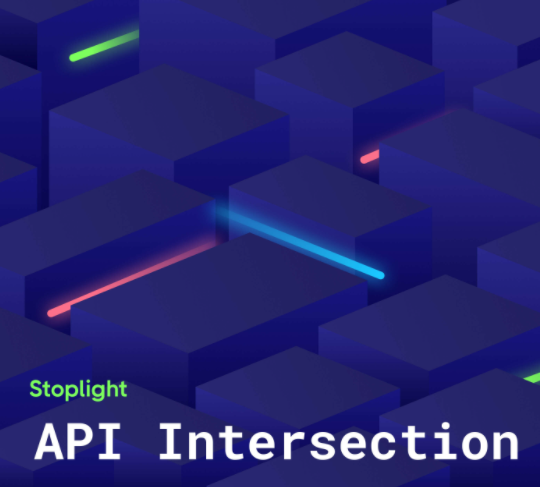 Stoplight

API Intersection